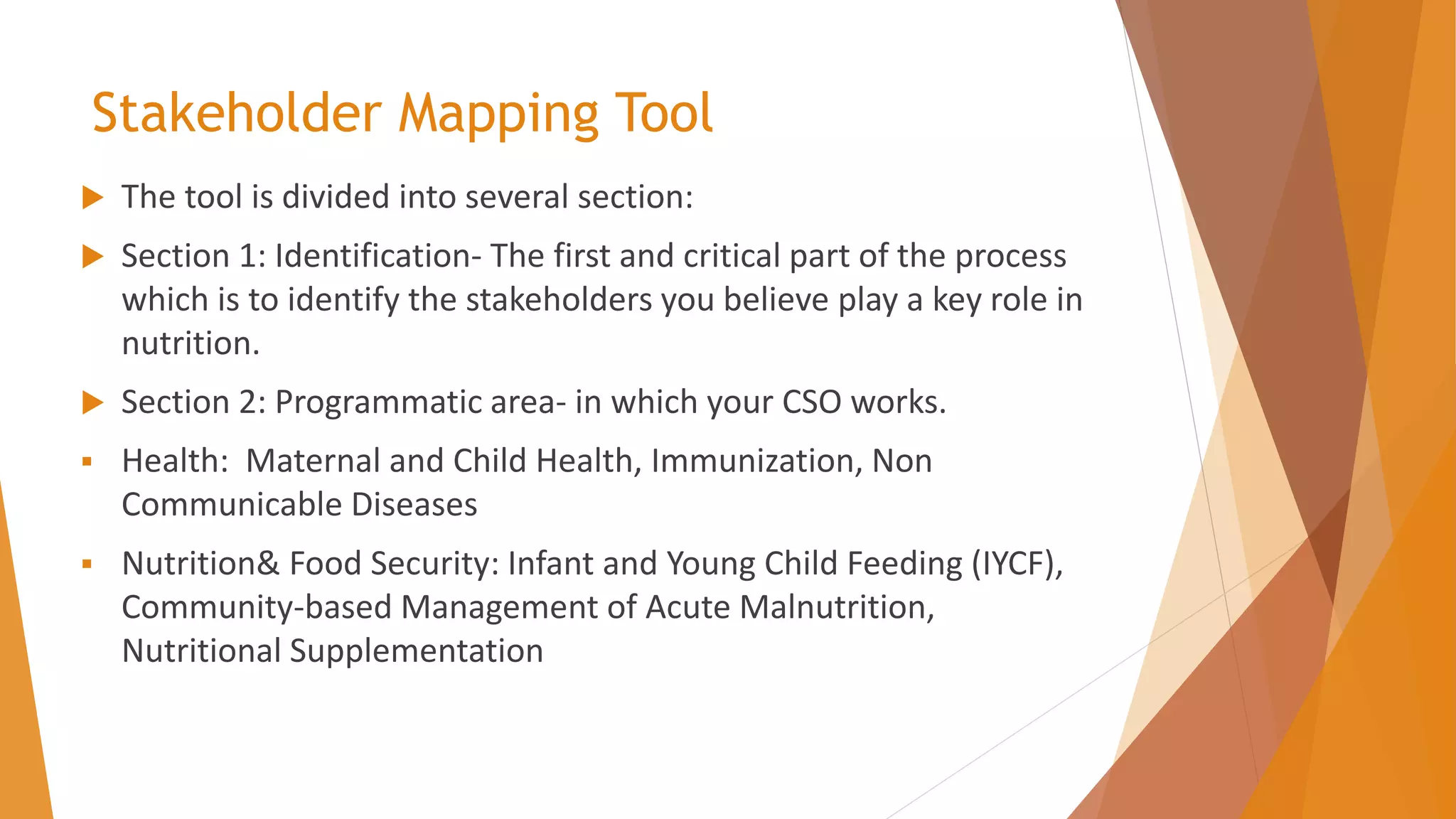 Stakeholder Mapping Tool

The tool is divided into several section:

Section 1: Identification- The first and critical part of the process which is to identify the stakeholders you believe play a key role in nutrition.

Section 2: Programmatic area- in which your CSO works.

Health:  Maternal and Child Health, Immunization, Non Communicable Diseases

Nutrition& Food Security: Infant and Young Child Feeding (IYCF), Community-based Management of Acute Malnutrition, Nutritional Supplementation